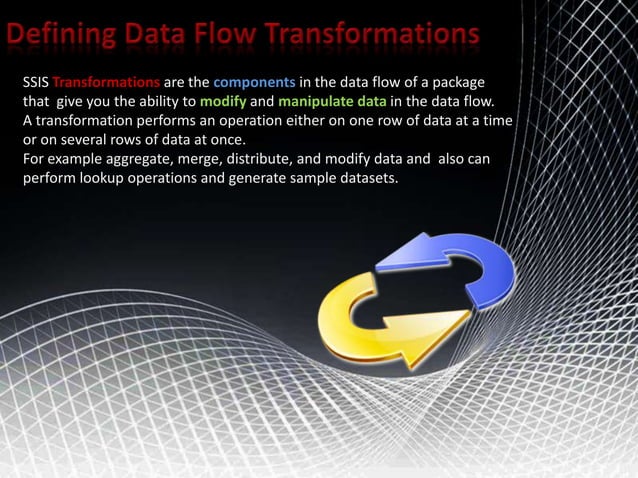 Defining Data Flow Transformations

SSIS Transformations are the components in the data flow of a package that give you the ability to modify and manipulate data in the data flow.
A transformation performs an operation either on one row of data at a time or on several rows of data at once.
For example aggregate, merge, distribute, and modify data and also can perform lookup operations and generate sample datasets.